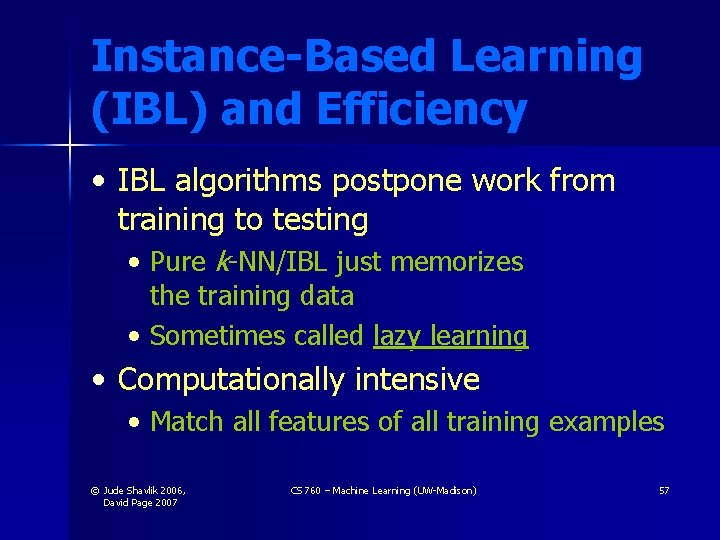 Instance-Based Learning (IBL) and Efficiency

• IBL algorithms postpone work from training to testing
  • Pure k-NN/IBL just memorizes the training data
  • Sometimes called lazy learning
• Computationally intensive
  • Match all features of all training examples

© Jude Shavlik 2006, David Page 2007

CS 760 – Machine Learning (UW-Madison)

57